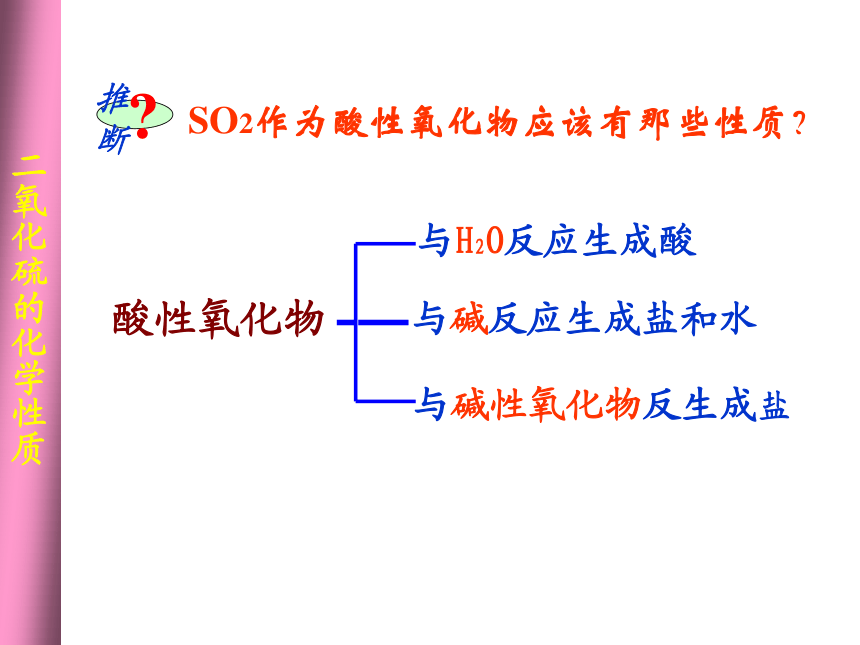 二氧化硫的化学性质

推断 ?

$SO_2$作为酸性氧化物应该有那些性质？

酸性氧化物

与$H_2O$反应生成酸

与碱反应生成盐和水

与碱性氧化物反生成盐